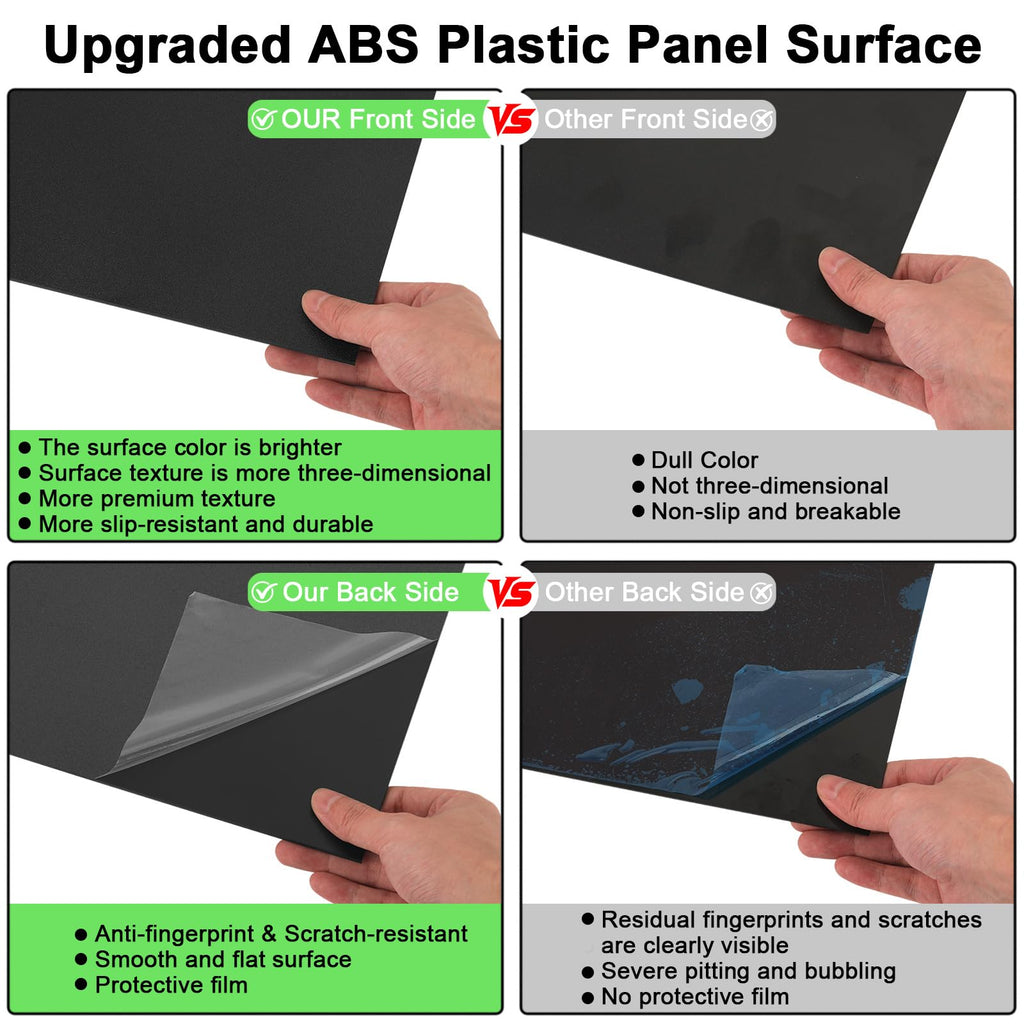 Upgraded ABS Plastic Panel Surface

OUR Front Side VS Other Front Side

● The surface color is brighter
● Surface texture is more three-dimensional
● More premium texture
● More slip-resistant and durable

● Dull Color
● Not three-dimensional
● Non-slip and breakable

Our Back Side VS Other Back Side

● Anti-fingerprint & Scratch-resistant
● Smooth and flat surface
● Protective film

● Residual fingerprints and scratches are clearly visible
● Severe pitting and bubbling
● No protective film